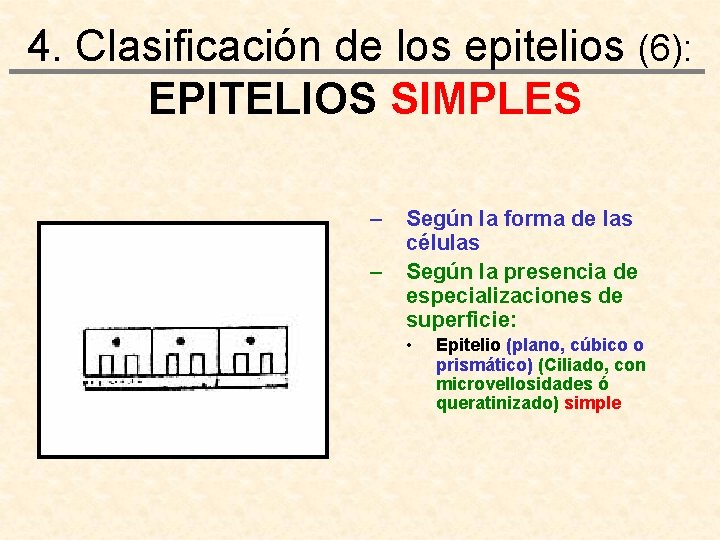 4. Clasificación de los epitelios (6):

EPITELIOS SIMPLES

– Según la forma de las células

– Según la presencia de especializaciones de superficie:

• Epitelio (plano, cúbico o prismático) (Ciliado, con microvellosidades ó queratinizado) simple